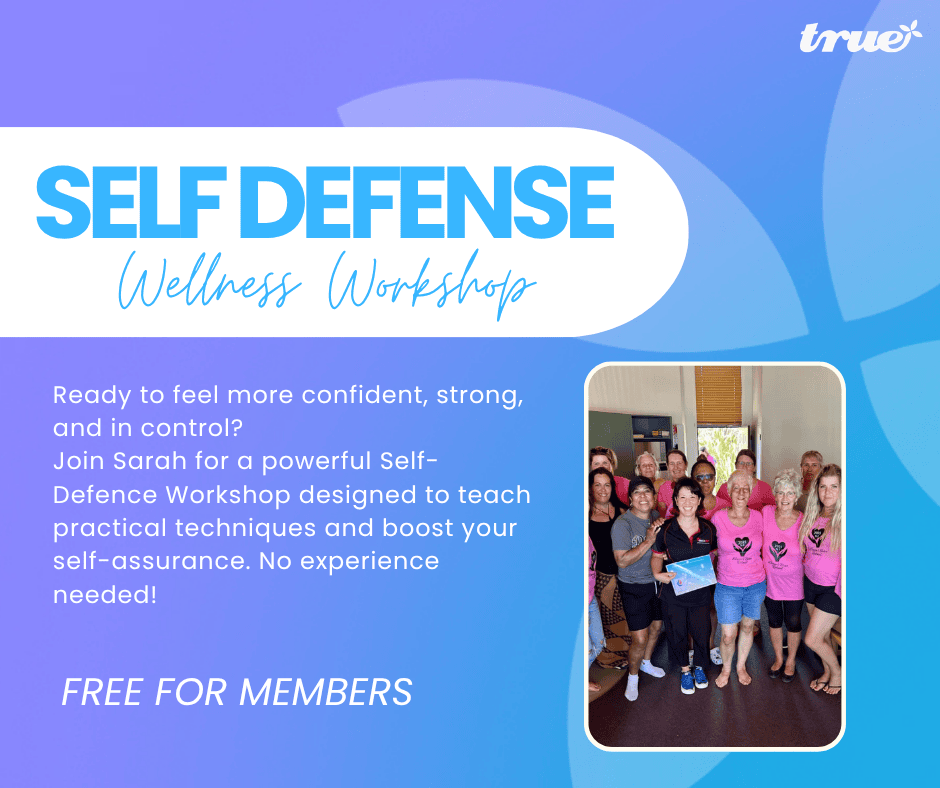 true

SELF DEFENSE

Wellness Workshop

Ready to feel more confident, strong, and in control?
Join Sarah for a powerful Self-Defence Workshop designed to teach practical techniques and boost your self-assurance. No experience needed!

FREE FOR MEMBERS